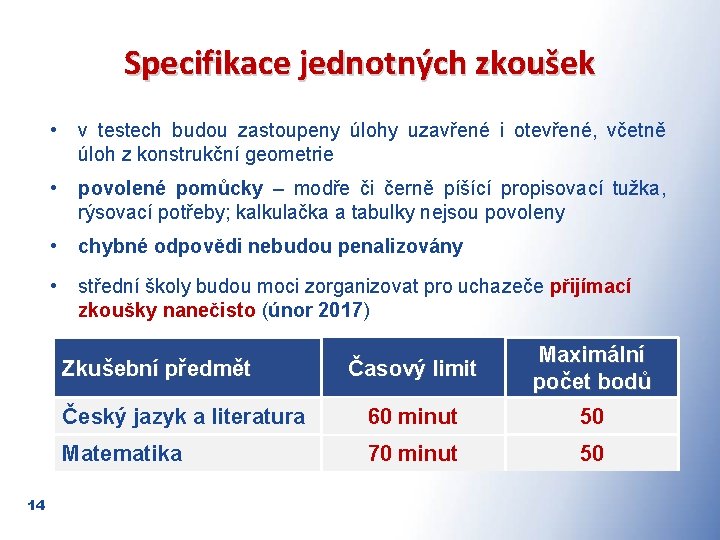 Specifikace jednotných zkoušek

• v testech budou zastoupeny úlohy uzavřené i otevřené, včetně úloh z konstrukční geometrie

• povolené pomůcky – modře či černě píšící propisovací tužka, rýsovací potřeby; kalkulačka a tabulky nejsou povoleny

• chybné odpovědi nebudou penalizovány

• střední školy budou moci zorganizovat pro uchazeče přijímací zkoušky nanečisto (únor 2017)

| Zkušební předmět | Časový limit | Maximální počet bodů |
|---|---|---|
| Český jazyk a literatura | 60 minut | 50 |
| Matematika | 70 minut | 50 |

14